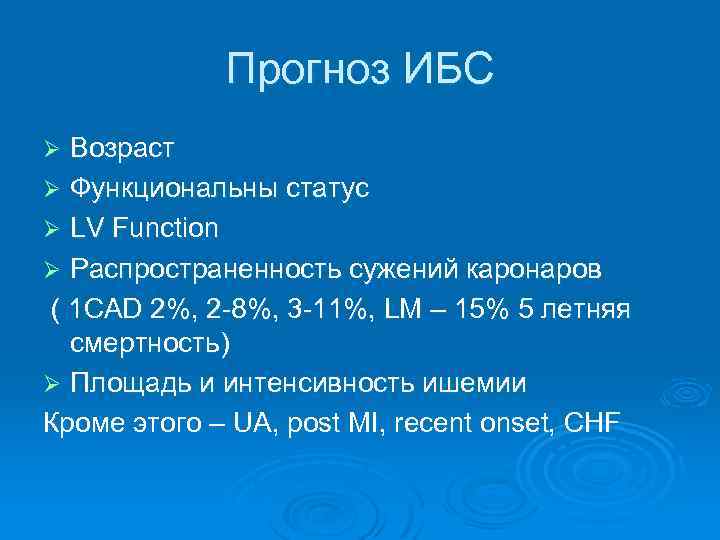 Прогноз ИБС

➢ Возраст
➢ Функциональны статус
➢ LV Function
➢ Распространенность сужений каронаров
( 1CAD 2%, 2-8%, 3-11%, LM – 15% 5 летняя смертность)
➢ Площадь и интенсивность ишемии
Кроме этого – UA, post MI, recent onset, CHF